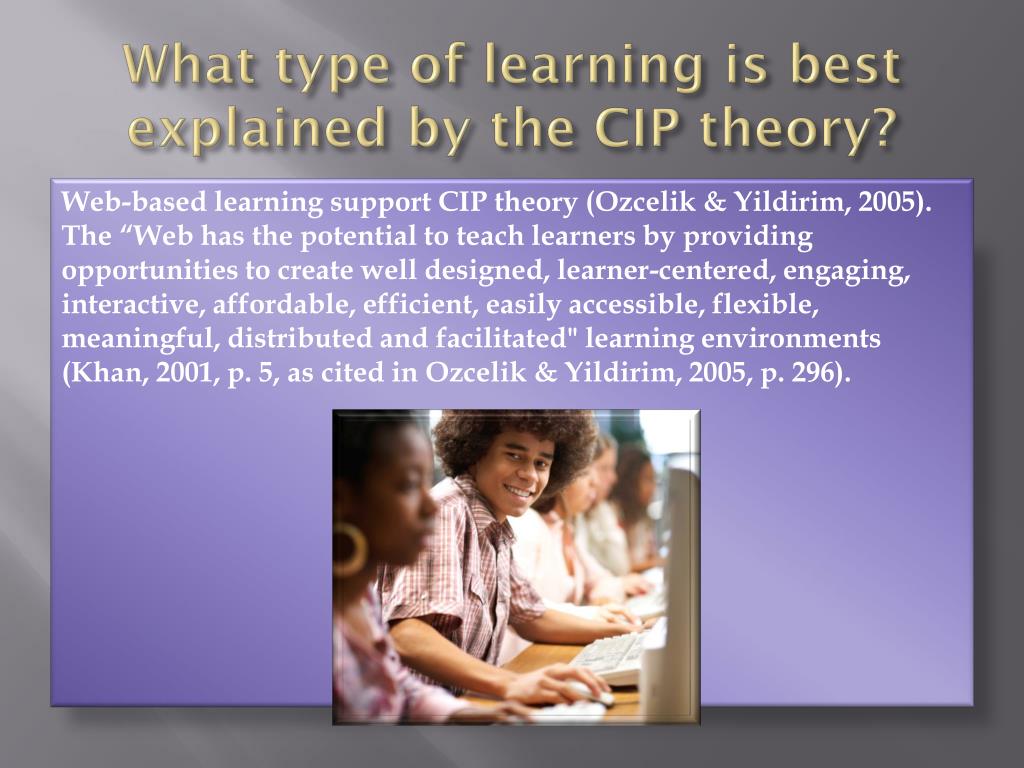 What type of learning is best explained by the CIP theory?

Web-based learning support CIP theory (Ozcelik & Yildirim, 2005). The “Web has the potential to teach learners by providing opportunities to create well designed, learner-centered, engaging, interactive, affordable, efficient, easily accessible, flexible, meaningful, distributed and facilitated" learning environments (Khan, 2001, p. 5, as cited in Ozcelik & Yildirim, 2005, p. 296).